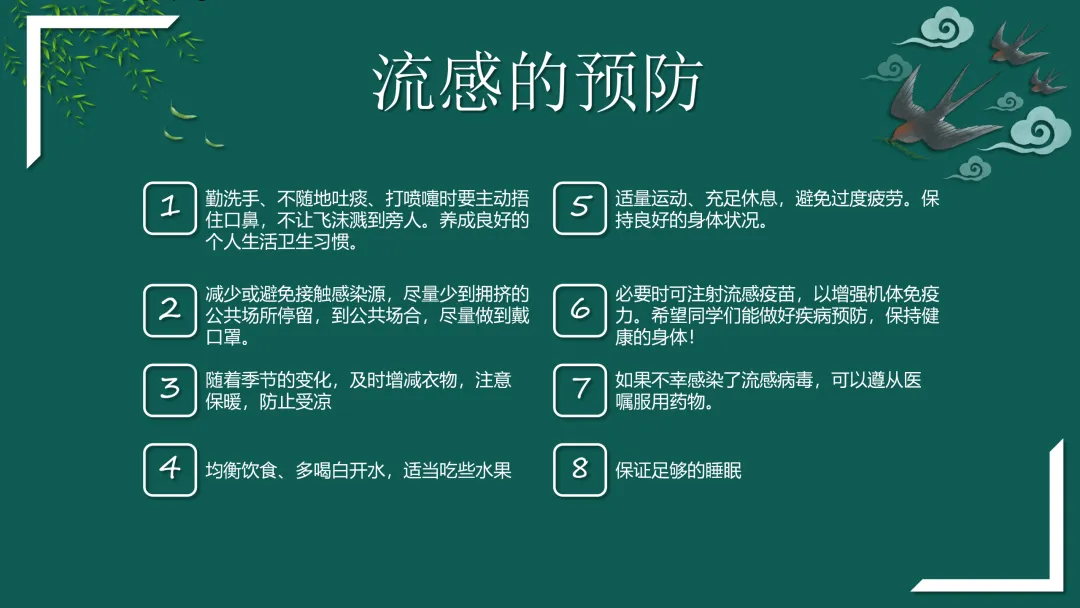 流感的预防

1 勤洗手、不随地吐痰、打喷嚏时要主动捂住口鼻，不让飞沫溅到旁人。养成良好的个人生活卫生习惯。

2 减少或避免接触感染源，尽量少到拥挤的公共场所停留，到公共场合，尽量做到戴口罩。

3 随着季节的变化，及时增减衣物，注意保暖，防止受凉

4 均衡饮食、多喝白开水，适当吃些水果

5 适量运动、充足休息，避免过度疲劳。保持良好的身体状况。

6 必要时可注射流感疫苗，以增强机体免疫力。希望同学们能做好疾病预防，保持健康的身体！

7 如果不幸感染了流感病毒，可以遵从医嘱服用药物。

8 保证足够的睡眠